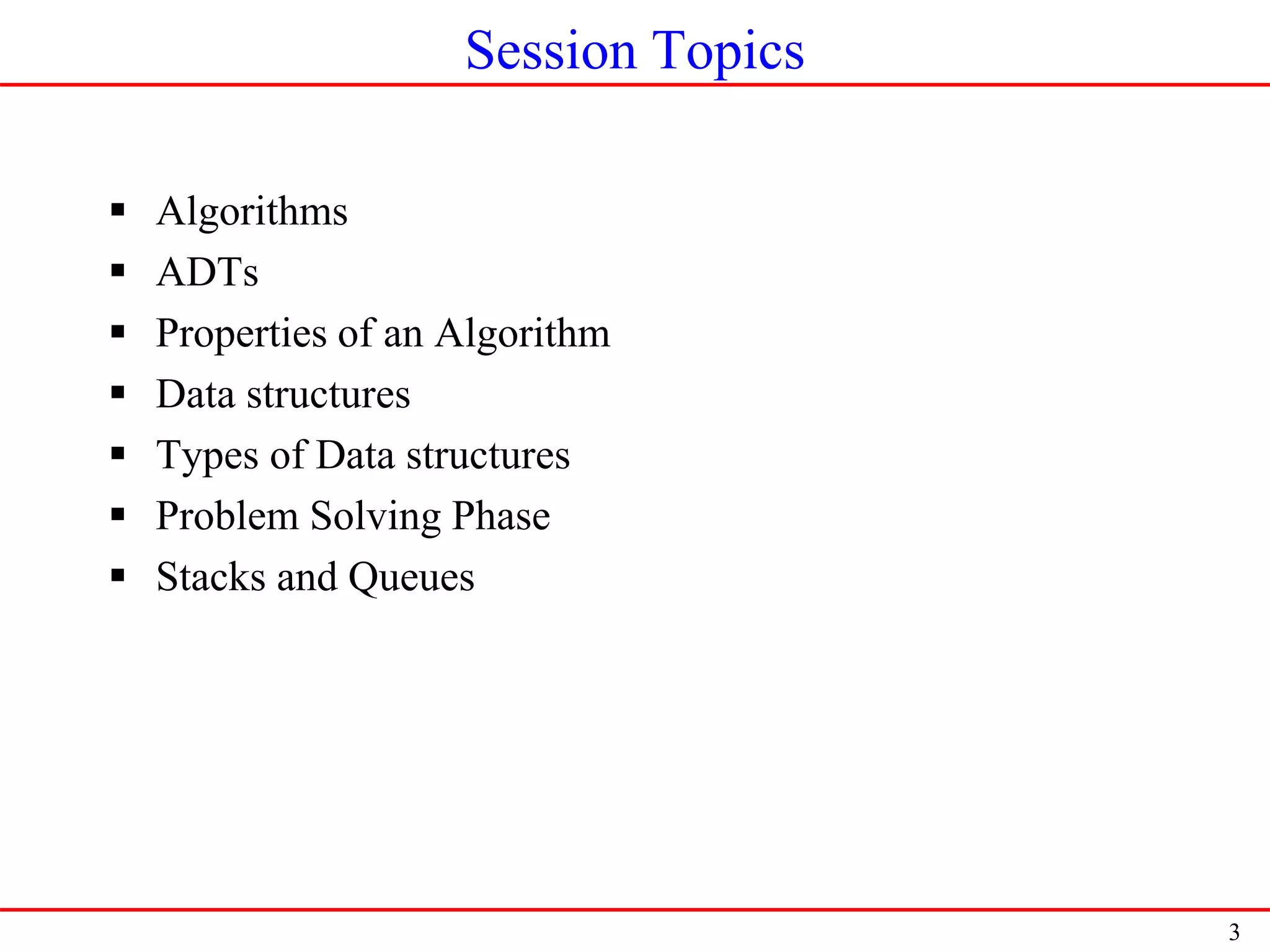 Session Topics

▪ Algorithms
▪ ADTs
▪ Properties of an Algorithm
▪ Data structures
▪ Types of Data structures
▪ Problem Solving Phase
▪ Stacks and Queues

3